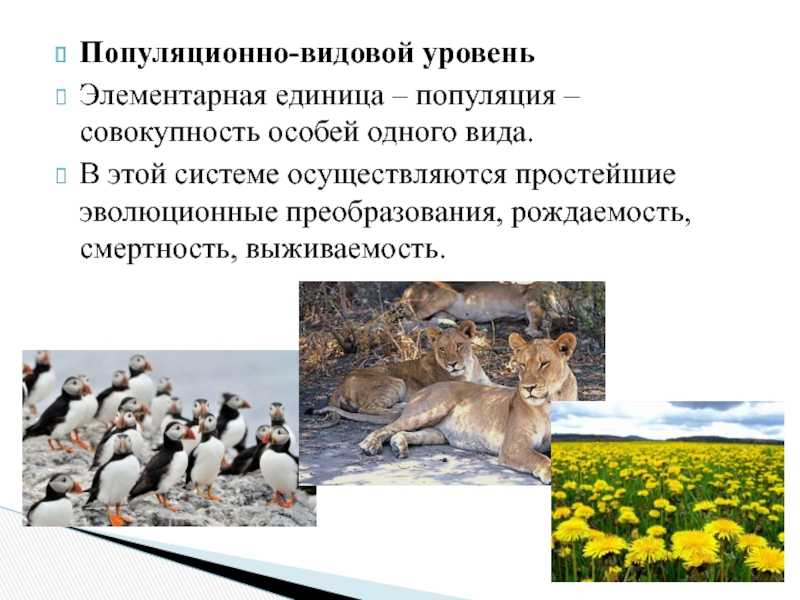 Популяционно-видовой уровень

Элементарная единица – популяция – совокупность особей одного вида.

В этой системе осуществляются простейшие эволюционные преобразования, рождаемость, смертность, выживаемость.